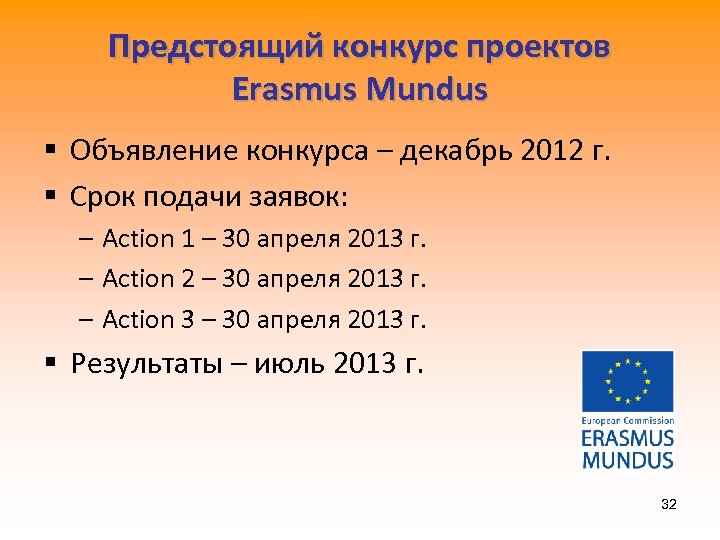 Предстоящий конкурс проектов Erasmus Mundus

▪ Объявление конкурса – декабрь 2012 г.

▪ Срок подачи заявок:

– Action 1 – 30 апреля 2013 г.

– Action 2 – 30 апреля 2013 г.

– Action 3 – 30 апреля 2013 г.

▪ Результаты – июль 2013 г.

European Commission
ERASMUS MUNDUS

32